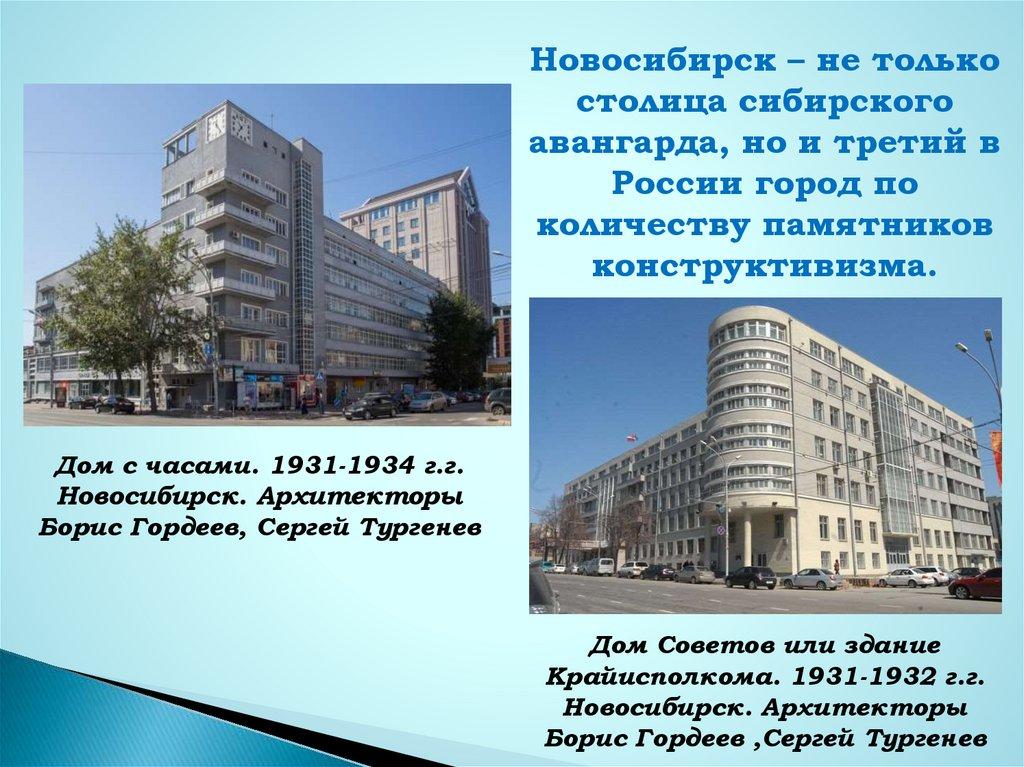 Новосибирск – не только столица сибирского авангарда, но и третий в России город по количеству памятников конструктивизма.

Дом с часами. 1931-1934 г.г. Новосибирск. Архитекторы Борис Гордеев, Сергей Тургенев

Дом Советов или здание Крайисполкома. 1931-1932 г.г. Новосибирск. Архитекторы Борис Гордеев ,Сергей Тургенев